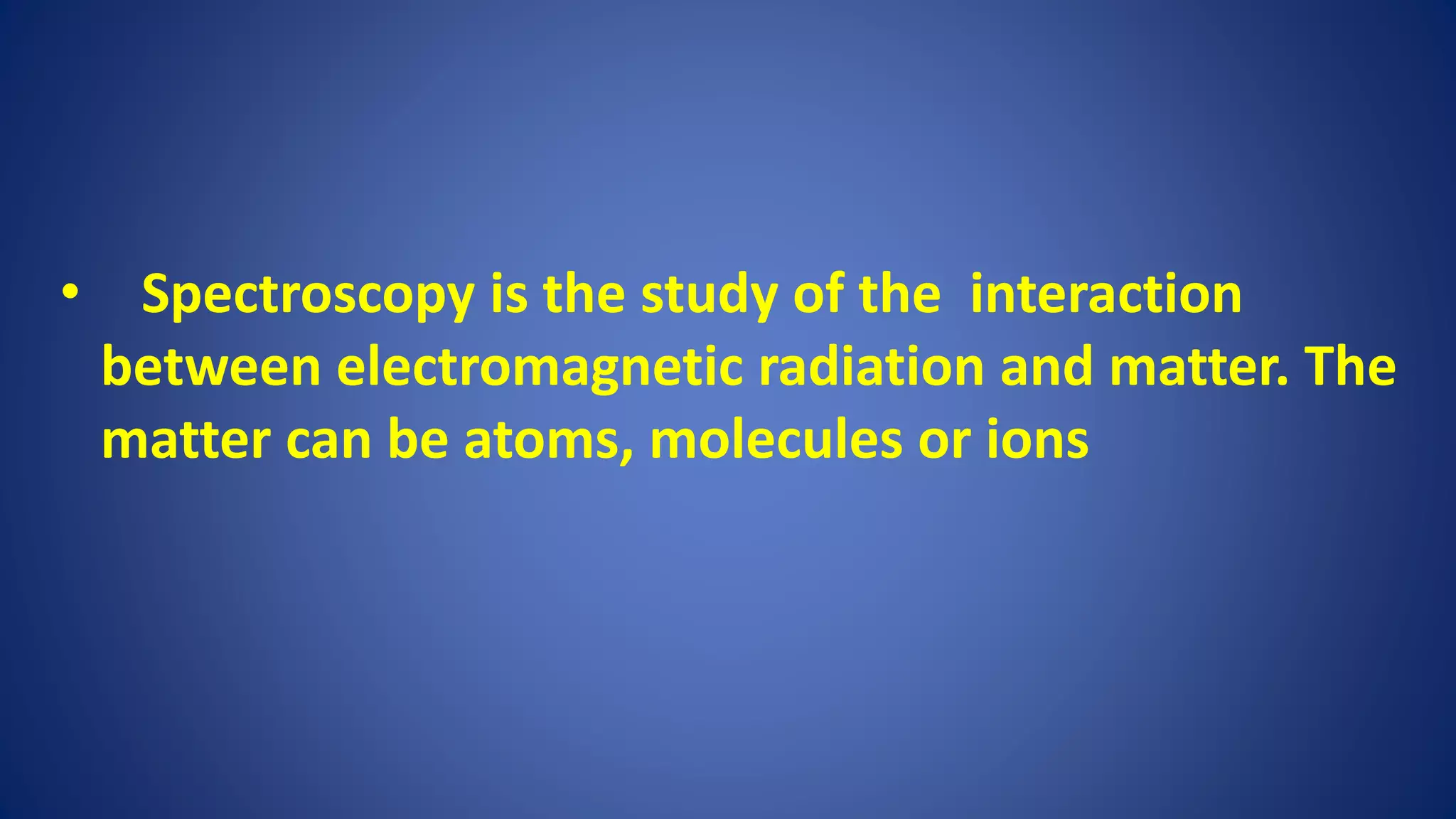 • Spectroscopy is the study of the interaction between electromagnetic radiation and matter. The matter can be atoms, molecules or ions